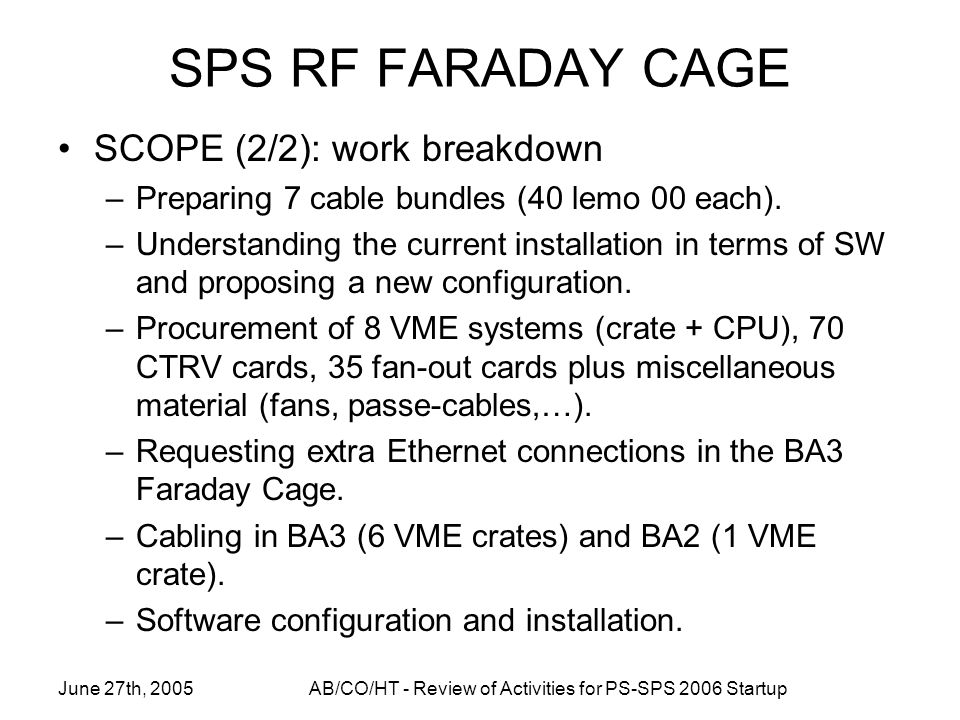 SPS RF FARADAY CAGE

• SCOPE (2/2): work breakdown
– Preparing 7 cable bundles (40 lemo 00 each).
– Understanding the current installation in terms of SW and proposing a new configuration.
– Procurement of 8 VME systems (crate + CPU), 70 CTRV cards, 35 fan-out cards plus miscellaneous material (fans, passe-cables,…).
– Requesting extra Ethernet connections in the BA3 Faraday Cage.
– Cabling in BA3 (6 VME crates) and BA2 (1 VME crate).
– Software configuration and installation.

June 27th, 2005

AB/CO/HT - Review of Activities for PS-SPS 2006 Startup